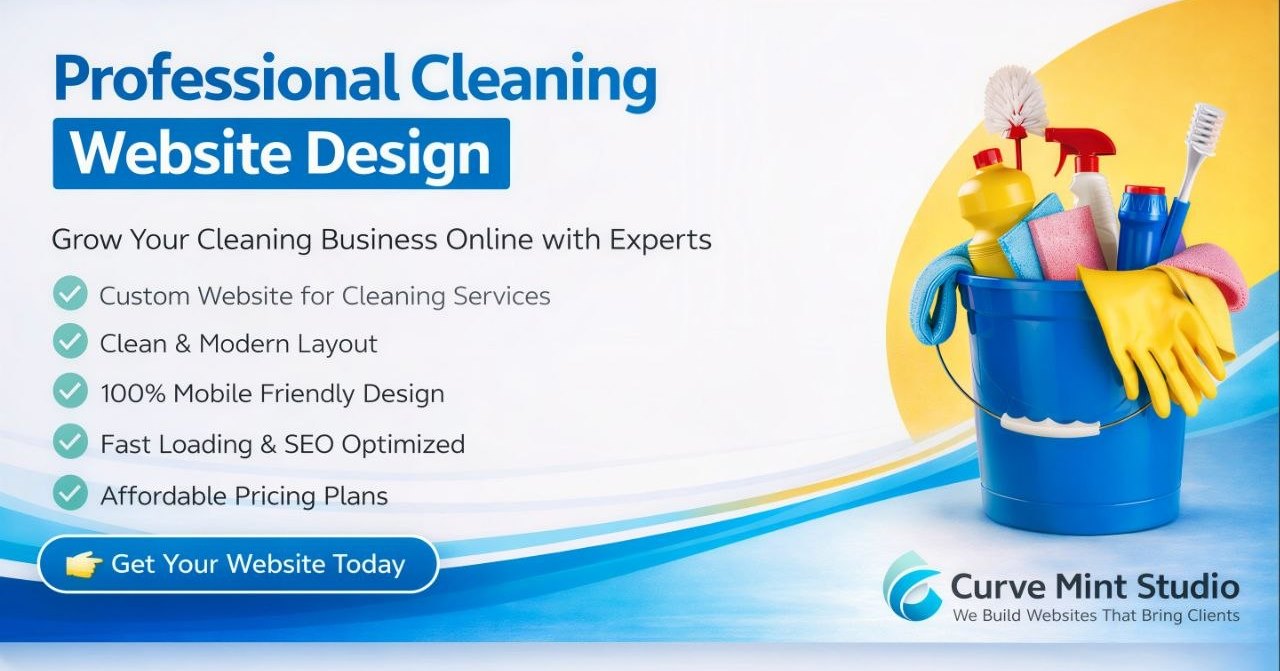 Professional Cleaning
Website Design

Grow Your Cleaning Business Online with Experts

Custom Website for Cleaning Services
Clean & Modern Layout
100% Mobile Friendly Design
Fast Loading & SEO Optimized
Affordable Pricing Plans

Get Your Website Today

Curve Mint Studio
We Build Websites That Bring Clients